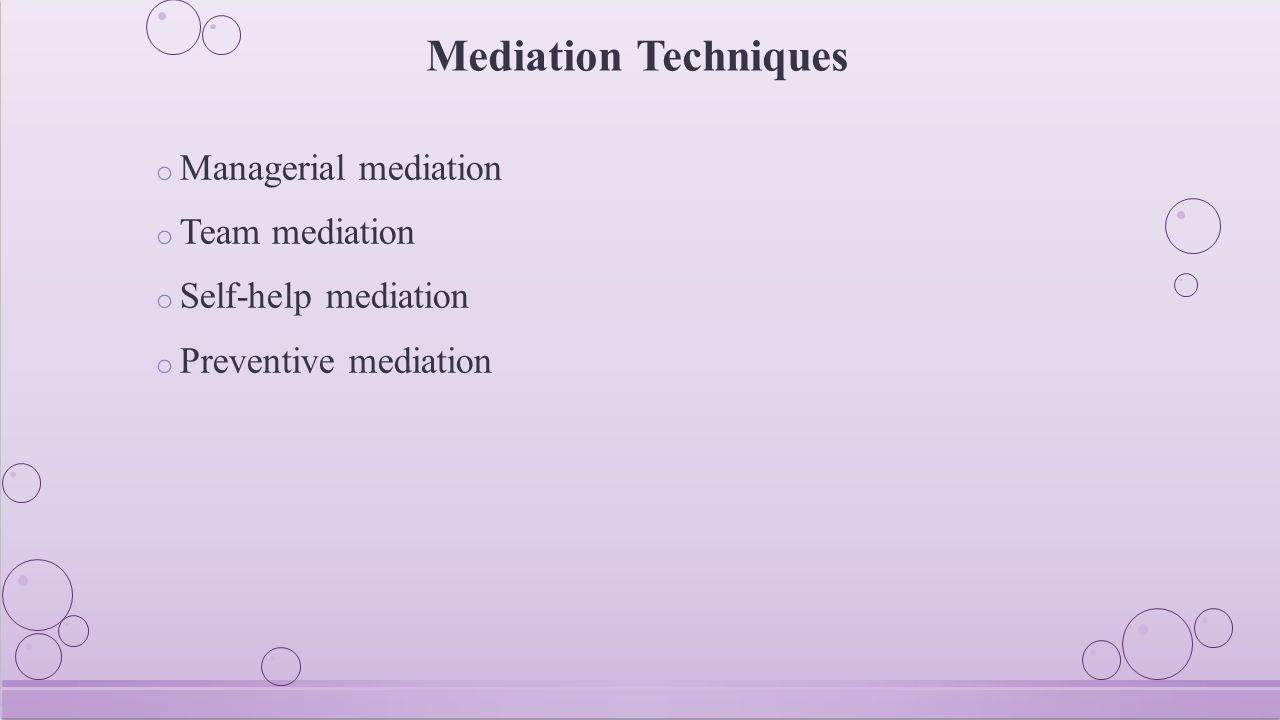 Mediation Techniques

o Managerial mediation
o Team mediation
o Self-help mediation
o Preventive mediation